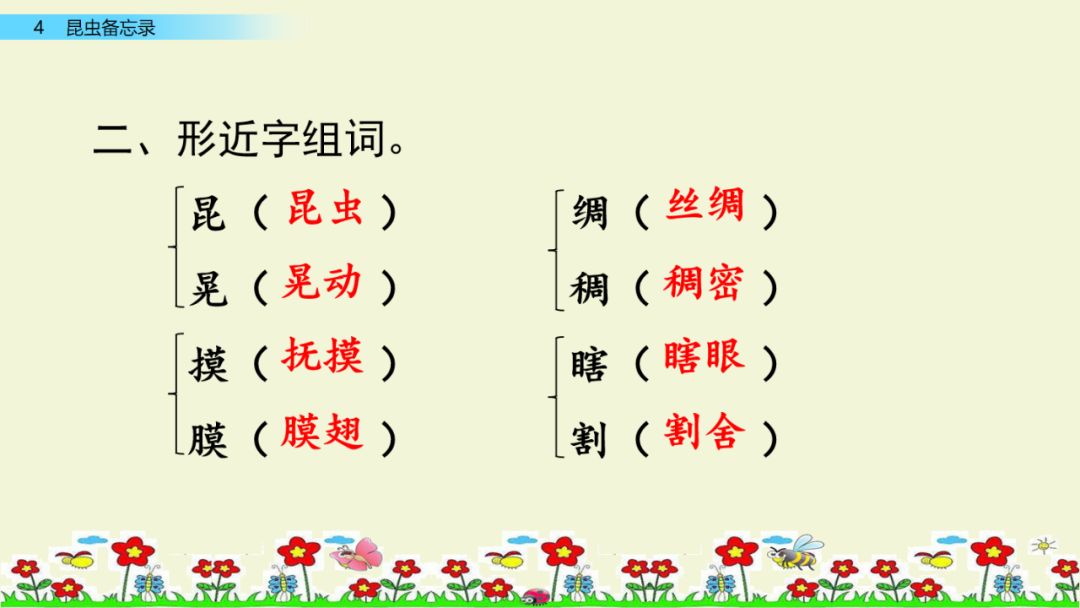 4 昆虫备忘录

二、形近字组词。

昆（昆虫）
晃（晃动）

摸（抚摸）
膜（膜翅）

绸（丝绸）
稠（稠密）

瞎（瞎眼）
割（割舍）